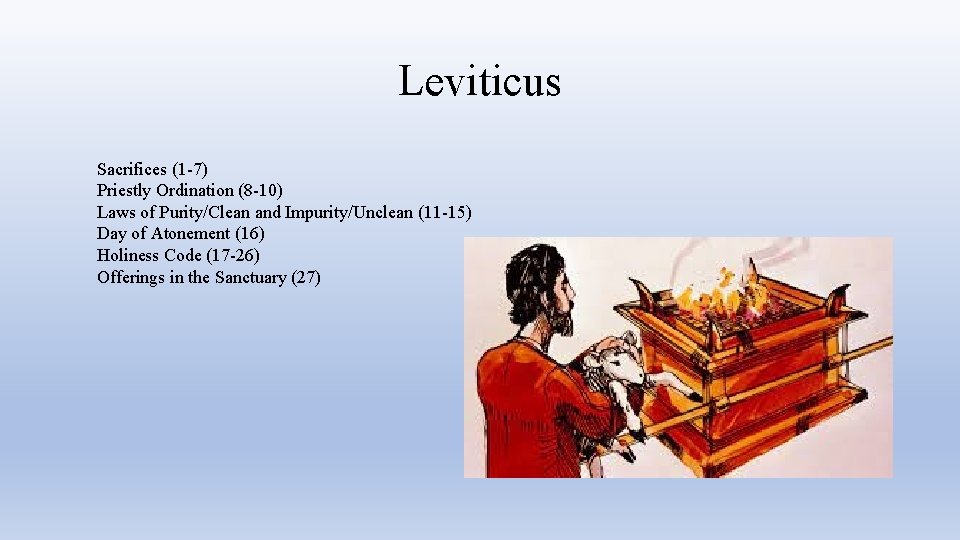 Leviticus

Sacrifices (1-7)
Priestly Ordination (8-10)
Laws of Purity/Clean and Impurity/Unclean (11-15)
Day of Atonement (16)
Holiness Code (17-26)
Offerings in the Sanctuary (27)